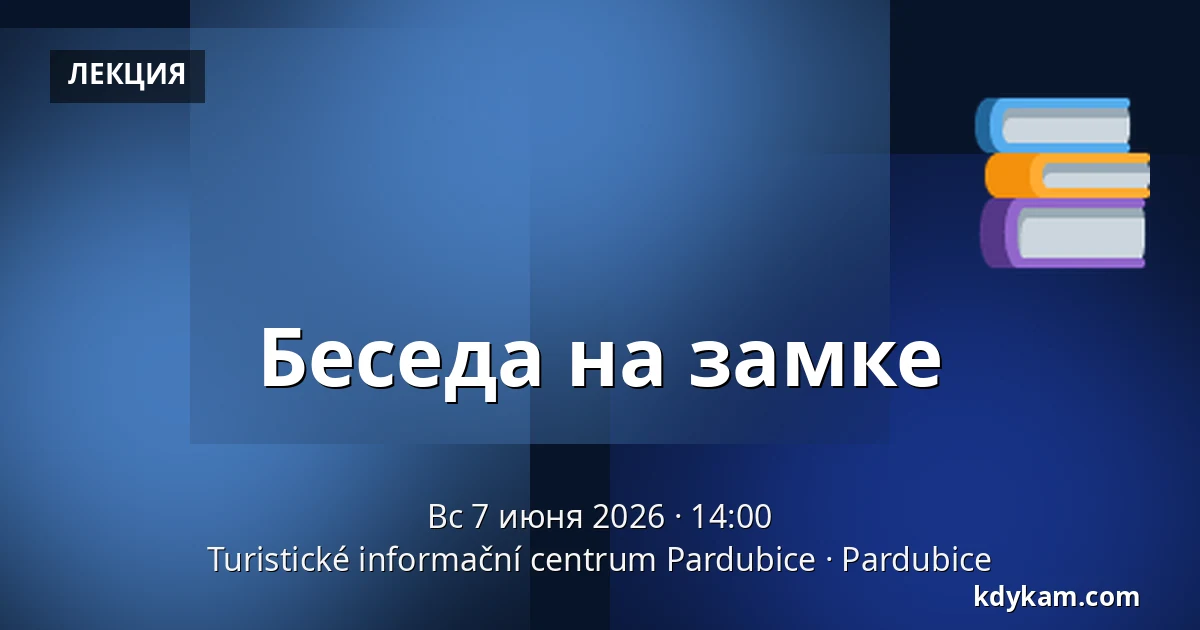 ЛЕКЦИЯ

Беседа на замке

Вс 7 июня 2026 · 14:00
Turistické informační centrum Pardubice · Pardubice

kdykam.com